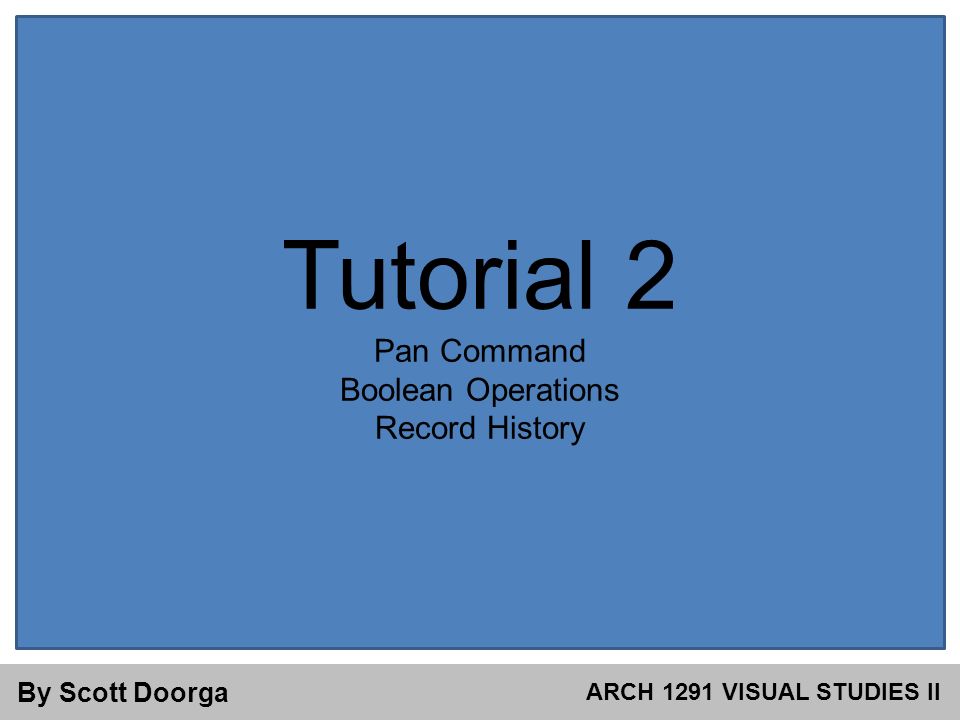 Tutorial 2
Pan Command
Boolean Operations
Record History

By Scott Doorga

ARCH 1291 VISUAL STUDIES II